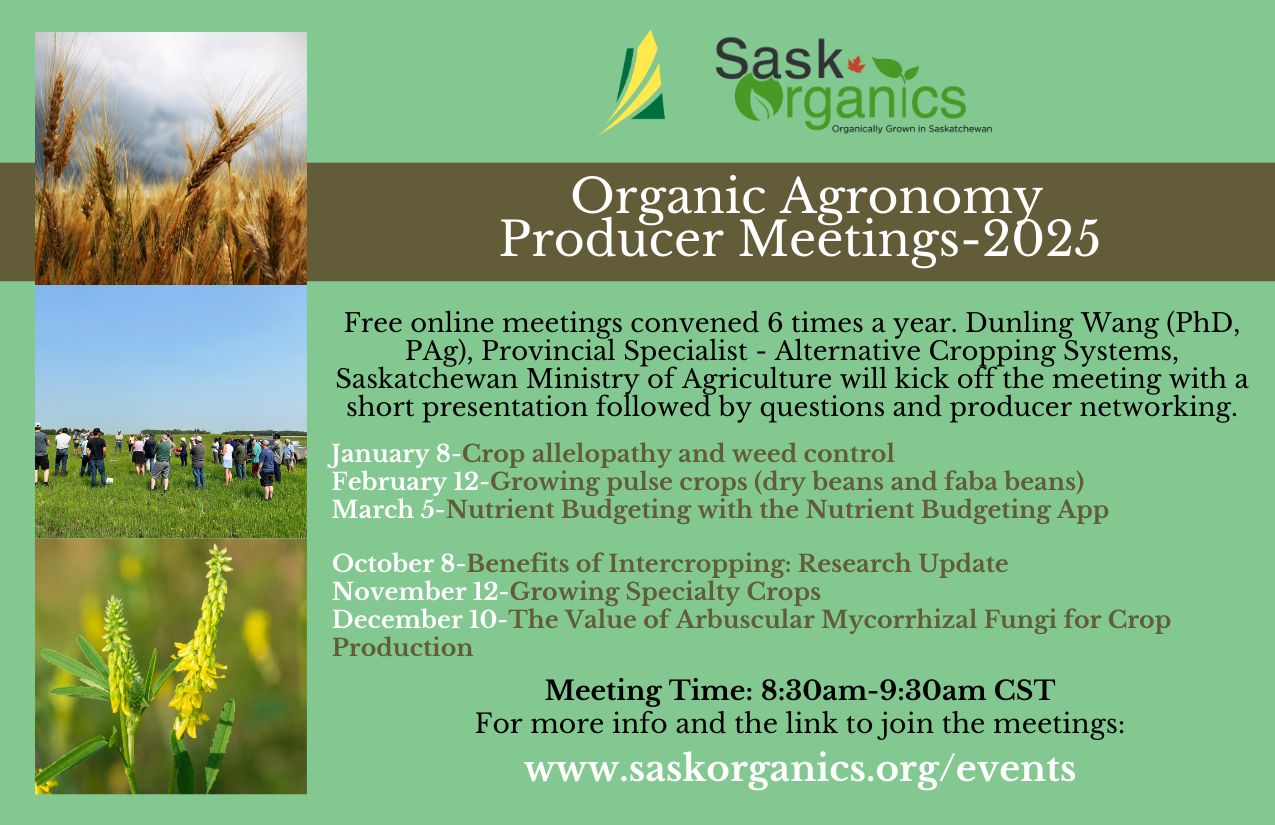 Sask Organics
Organically Grown in Saskatchewan

Organic Agronomy Producer Meetings-2025

Free online meetings convened 6 times a year. Dunling Wang (PhD, PAg), Provincial Specialist - Alternative Cropping Systems, Saskatchewan Ministry of Agriculture will kick off the meeting with a short presentation followed by questions and producer networking.

January 8-Crop allelopathy and weed control
February 12-Growing pulse crops (dry beans and faba beans)
March 5-Nutrient Budgeting with the Nutrient Budgeting App

October 8-Benefits of Intercropping: Research Update
November 12-Growing Specialty Crops
December 10-The Value of Arbuscular Mycorrhizal Fungi for Crop Production

Meeting Time: 8:30am-9:30am CST
For more info and the link to join the meetings:
www.saskorganics.org/events